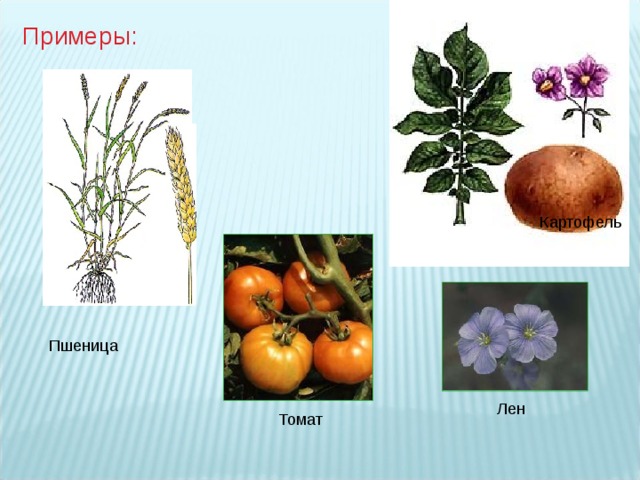 Примеры:

Картофель

Пшеница

Томат

Лен